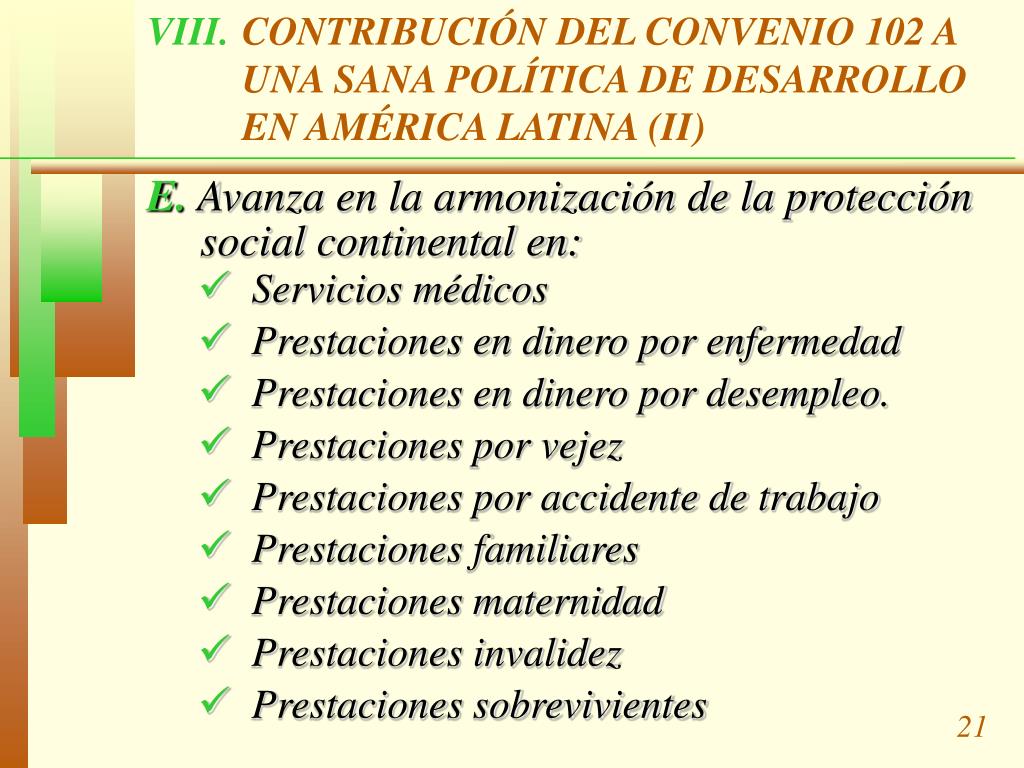 VIII. CONTRIBUCIÓN DEL CONVENIO 102 A UNA SANA POLÍTICA DE DESARROLLO EN AMÉRICA LATINA (II)

E. Avanza en la armonización de la protección social continental en:
✓ Servicios médicos
✓ Prestaciones en dinero por enfermedad
✓ Prestaciones en dinero por desempleo.
✓ Prestaciones por vejez
✓ Prestaciones por accidente de trabajo
✓ Prestaciones familiares
✓ Prestaciones maternidad
✓ Prestaciones invalidez
✓ Prestaciones sobrevivientes

21